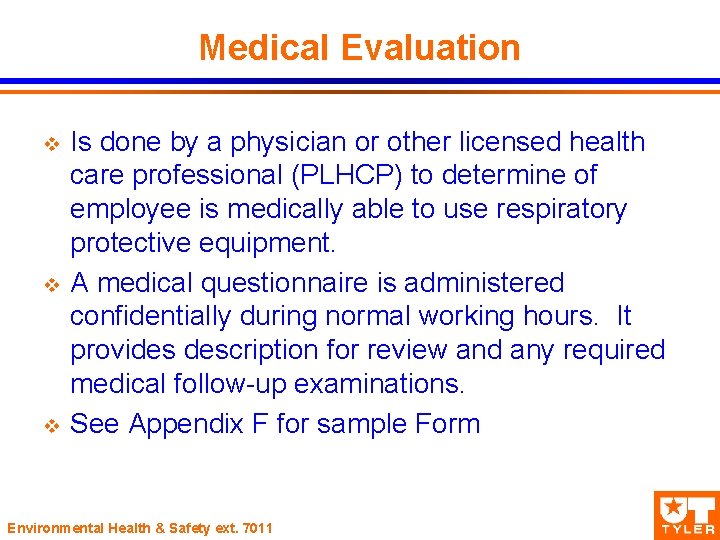 Medical Evaluation

❖ Is done by a physician or other licensed health care professional (PLHCP) to determine of employee is medically able to use respiratory protective equipment.

❖ A medical questionnaire is administered confidentially during normal working hours. It provides description for review and any required medical follow-up examinations.

❖ See Appendix F for sample Form

Environmental Health & Safety ext. 7011

UT TYLER